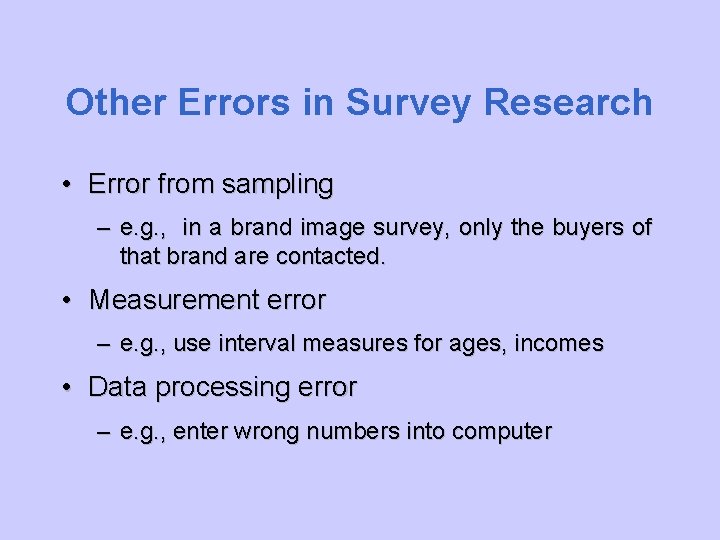 Other Errors in Survey Research

• Error from sampling

– e.g., in a brand image survey, only the buyers of that brand are contacted.

• Measurement error

– e.g., use interval measures for ages, incomes

• Data processing error

– e.g., enter wrong numbers into computer